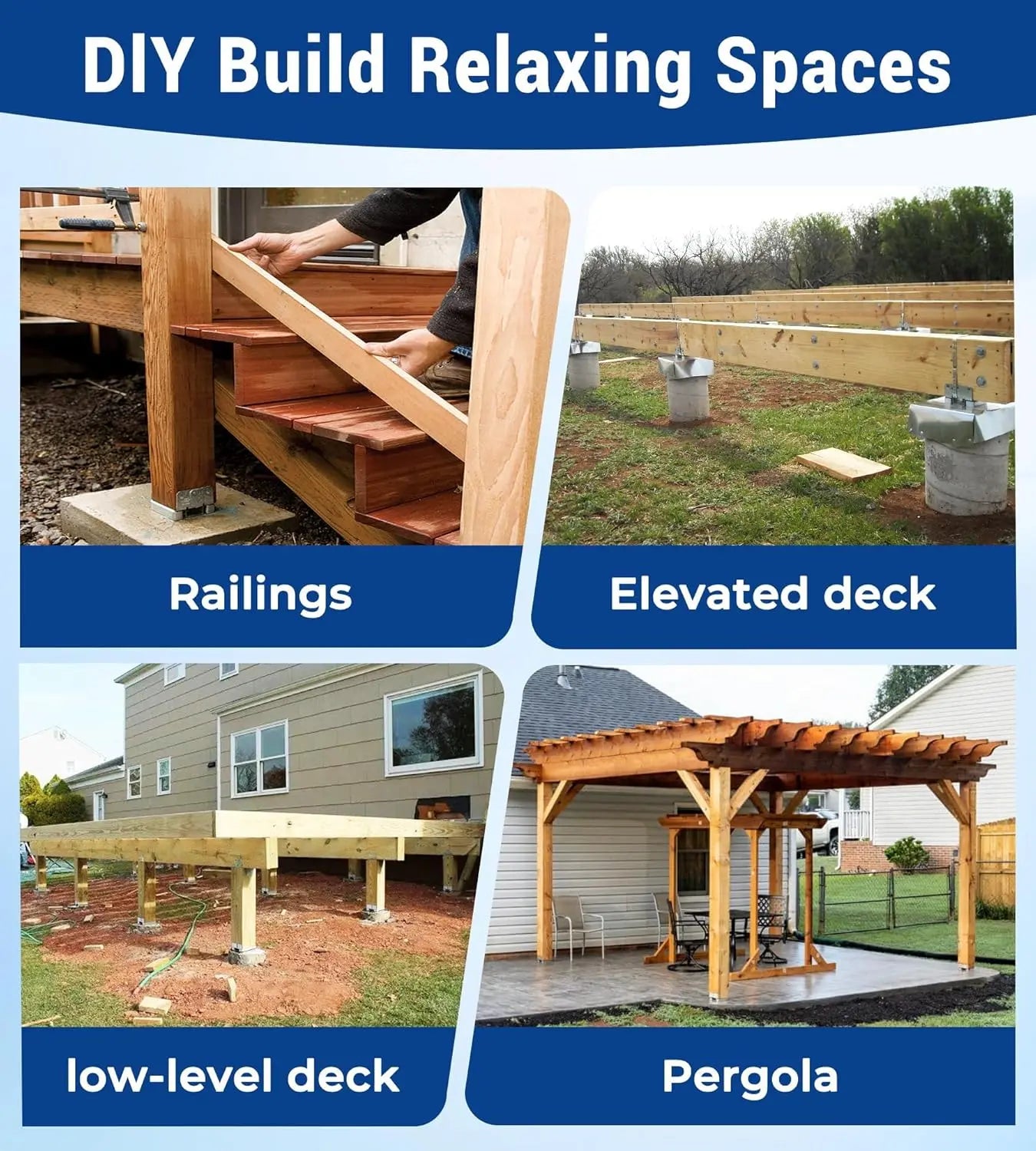 DIY Build Relaxing Spaces

Railings

Elevated deck

low-level deck

Pergola